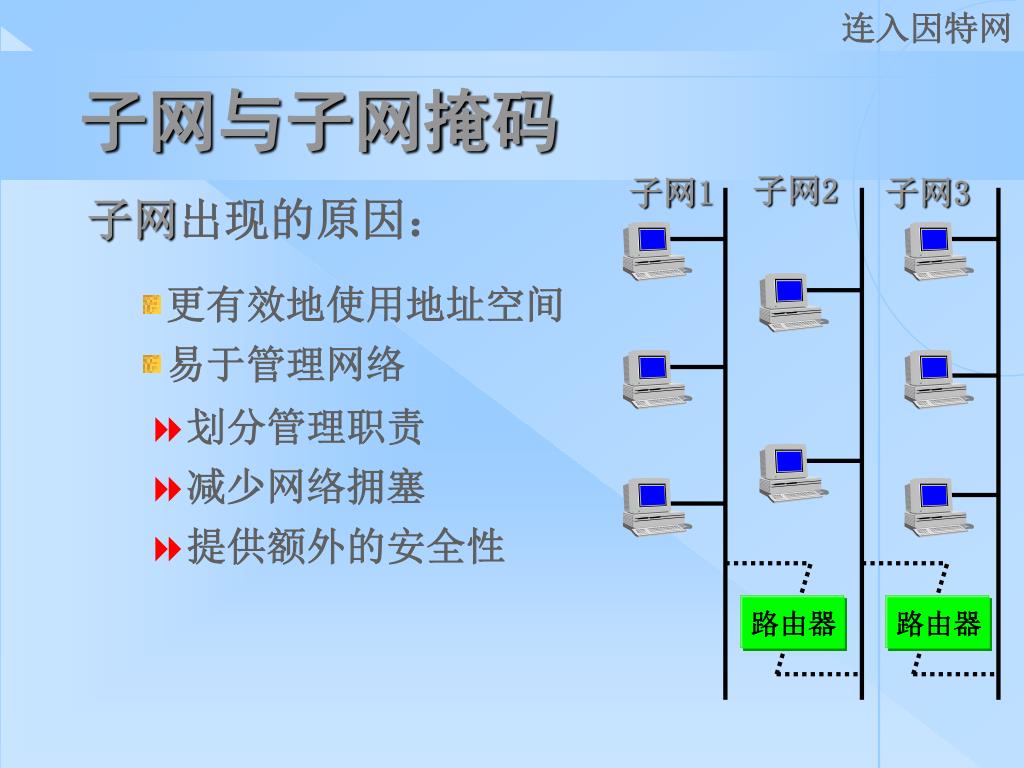 连入因特网

子网与子网掩码

子网出现的原因：

更有效地使用地址空间

易于管理网络

划分管理职责

减少网络拥塞

提供额外的安全性

子网1

子网2

子网3

路由器

路由器